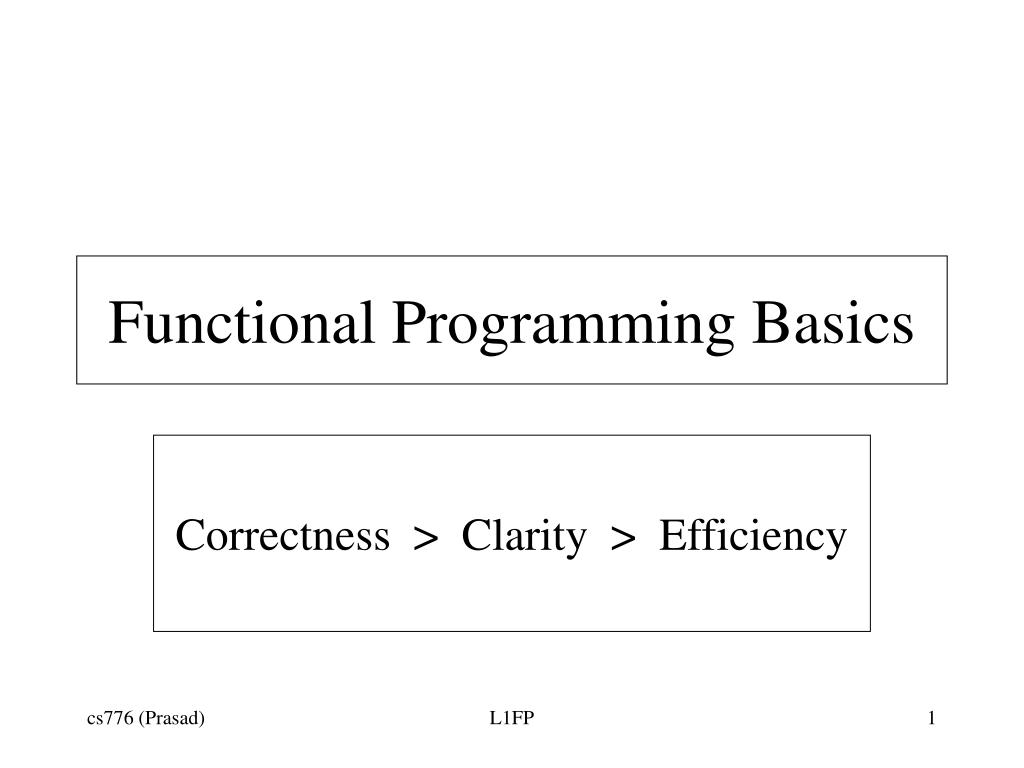 Functional Programming Basics

Correctness > Clarity > Efficiency

cs776 (Prasad)

L1FP

1